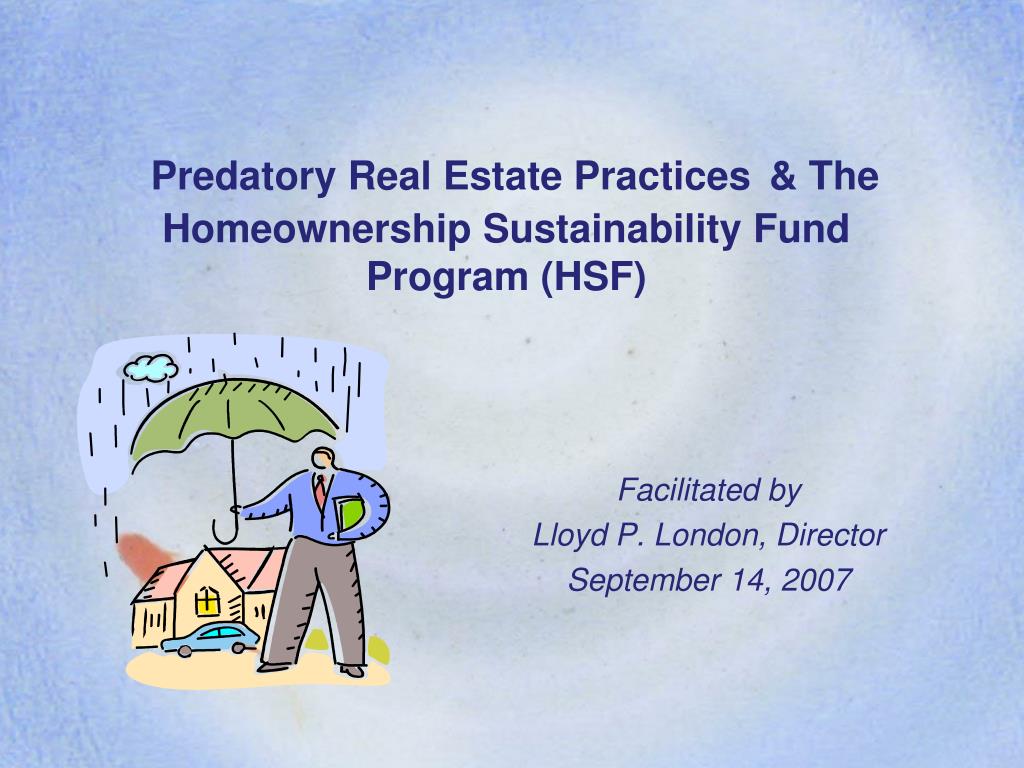 Predatory Real Estate Practices & The Homeownership Sustainability Fund Program (HSF)

Facilitated by
Lloyd P. London, Director
September 14, 2007